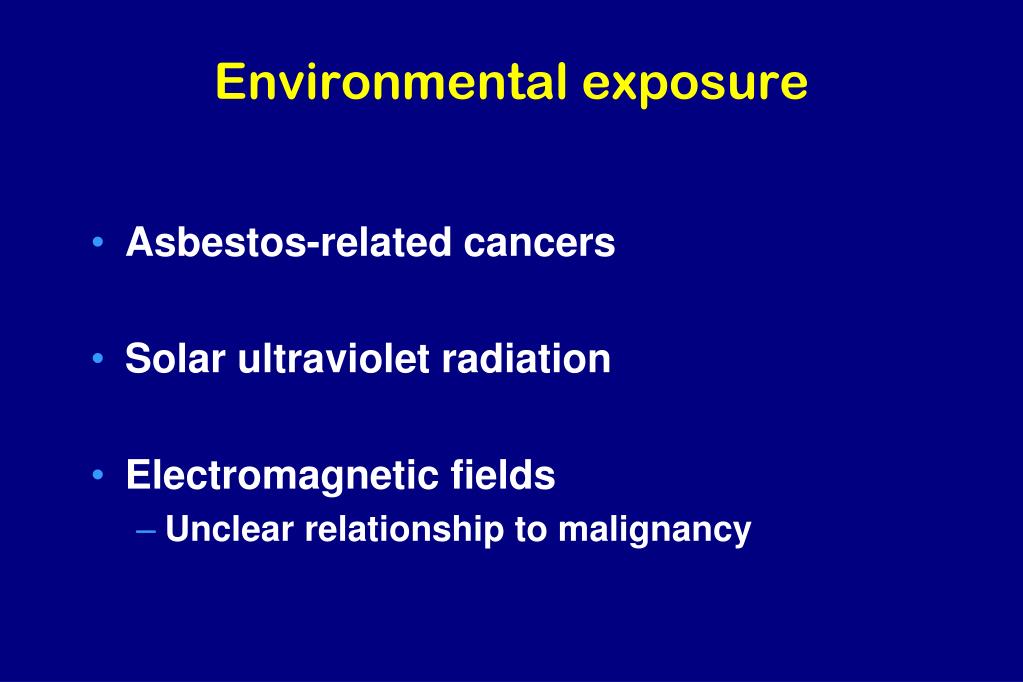 Environmental exposure

• Asbestos-related cancers

• Solar ultraviolet radiation

• Electromagnetic fields
– Unclear relationship to malignancy